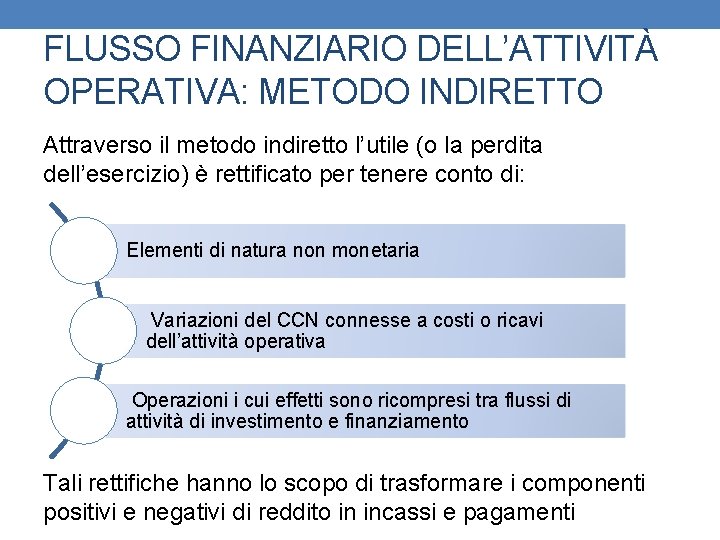 FLUSSO FINANZIARIO DELL'ATTIVITÀ OPERATIVA: METODO INDIRETTO

Attraverso il metodo indiretto l'utile (o la perdita dell'esercizio) è rettificato per tenere conto di:

Elementi di natura non monetaria

Variazioni del CCN connesse a costi o ricavi dell'attività operativa

Operazioni i cui effetti sono ricompresi tra flussi di attività di investimento e finanziamento

Tali rettifiche hanno lo scopo di trasformare i componenti positivi e negativi di reddito in incassi e pagamenti